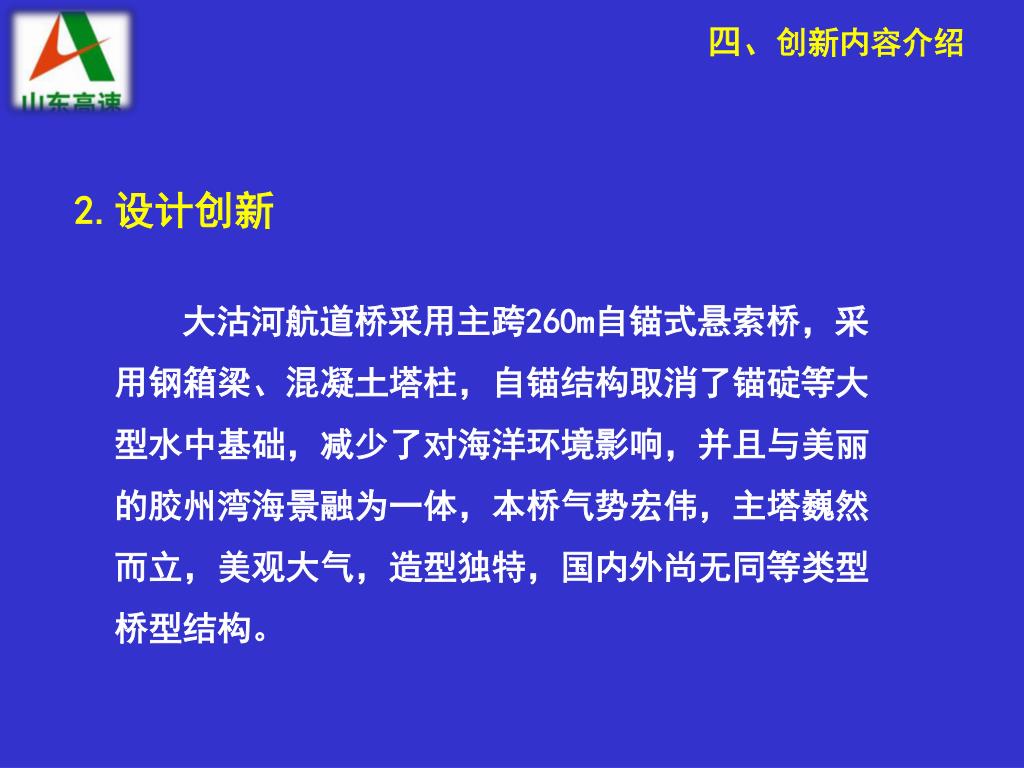 山东高速

四、创新内容介绍

2.设计创新

大沽河航道桥采用主跨260m自锚式悬索桥，采用钢箱梁、混凝土塔柱，自锚结构取消了锚碇等大型水中基础，减少了对海洋环境影响，并且与美丽的胶州湾海景融为一体，本桥气势宏伟，主塔巍然而立，美观大气，造型独特，国内外尚无同等类型桥型结构。